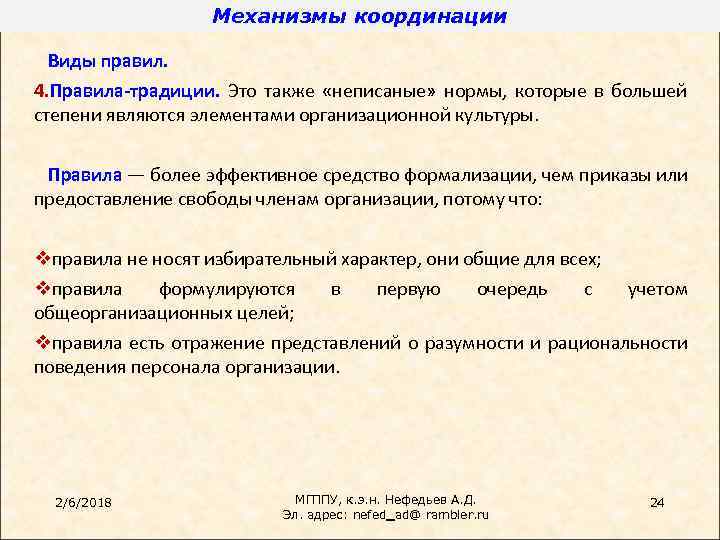 Механизмы координации

Виды правил.

4.Правила-традиции. Это также «неписаные» нормы, которые в большей степени являются элементами организационной культуры.

Правила — более эффективное средство формализации, чем приказы или предоставление свободы членам организации, потому что:

❖правила не носят избирательный характер, они общие для всех;

❖правила формулируются в первую очередь с учетом общеорганизационных целей;

❖правила есть отражение представлений о разумности и рациональности поведения персонала организации.

2/6/2018

МГППУ, к.э.н. Нефедьев А.Д.
Эл. адрес: nefed_ad@ rambler.ru

24